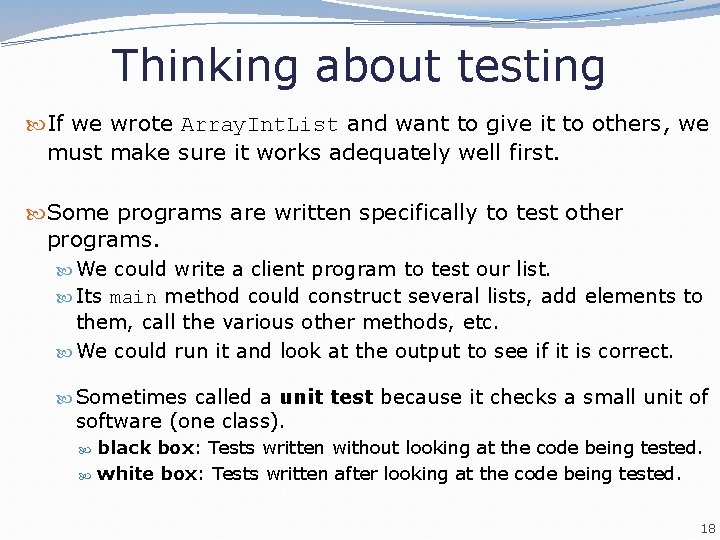 Thinking about testing

If we wrote ArrayIntList and want to give it to others, we must make sure it works adequately well first.

Some programs are written specifically to test other programs.

We could write a client program to test our list.

Its main method could construct several lists, add elements to them, call the various other methods, etc.

We could run it and look at the output to see if it is correct.

Sometimes called a **unit test** because it checks a small unit of software (one class).

**black box**: Tests written without looking at the code being tested.

**white box**: Tests written after looking at the code being tested.

18